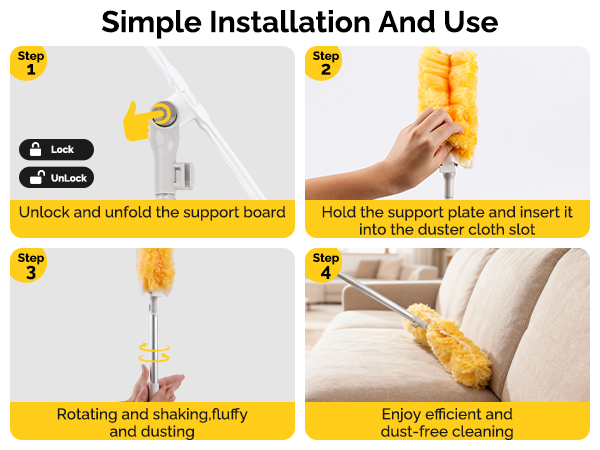 Simple Installation And Use

Step 1

Lock

UnLock

Unlock and unfold the support board

Step 2

Hold the support plate and insert it into the duster cloth slot

Step 3

Rotating and shaking,fluffy and dusting

Step 4

Enjoy efficient and dust-free cleaning